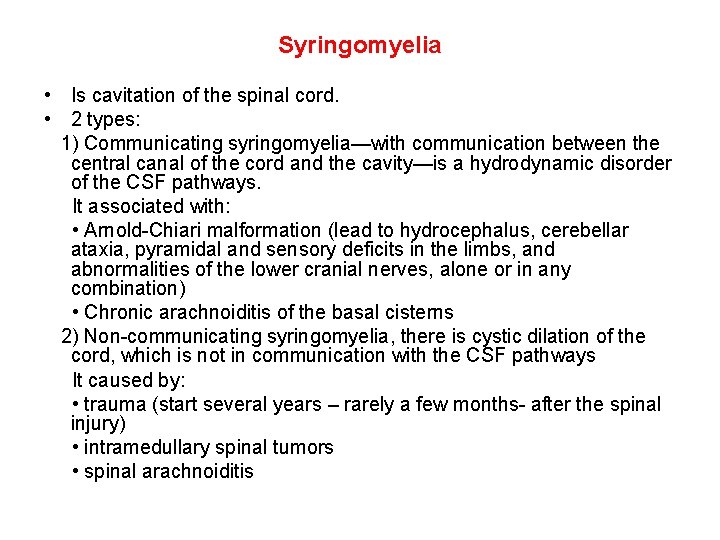 Syringomyelia

• Is cavitation of the spinal cord.
• 2 types:

1) Communicating syringomyelia—with communication between the central canal of the cord and the cavity—is a hydrodynamic disorder of the CSF pathways.

It associated with:

• Arnold-Chiari malformation (lead to hydrocephalus, cerebellar ataxia, pyramidal and sensory deficits in the limbs, and abnormalities of the lower cranial nerves, alone or in any combination)

• Chronic arachnoiditis of the basal cisterns

2) Non-communicating syringomyelia, there is cystic dilation of the cord, which is not in communication with the CSF pathways

It caused by:

• trauma (start several years – rarely a few months- after the spinal injury)

• intramedullary spinal tumors

• spinal arachnoiditis